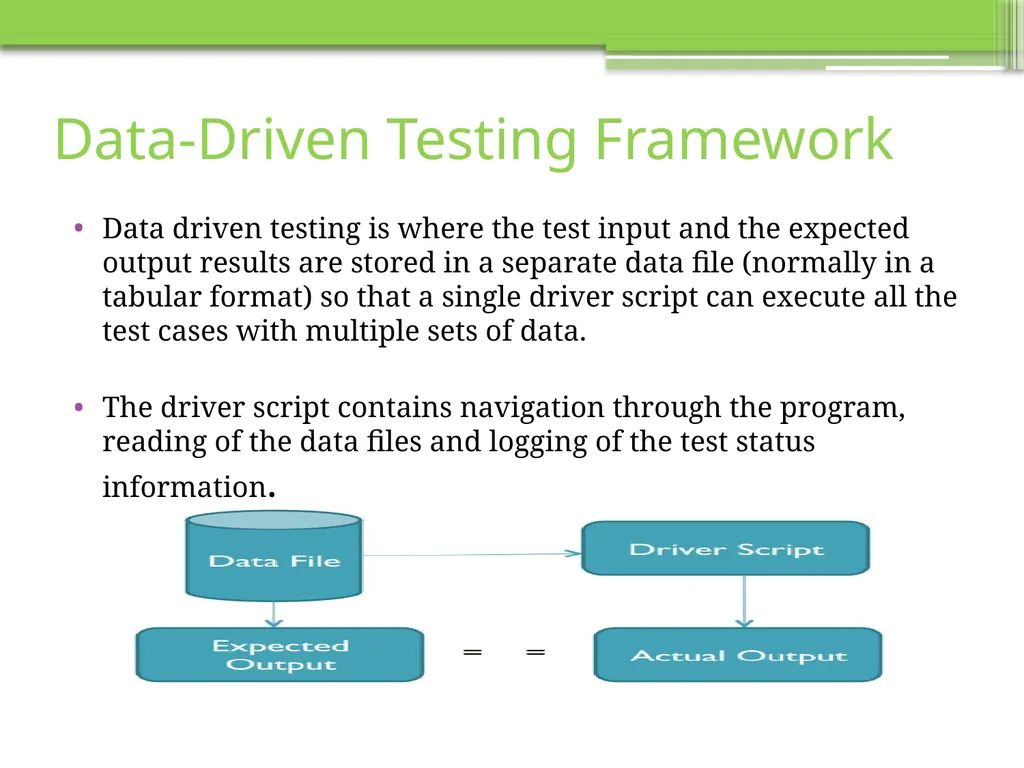 Data-Driven Testing Framework

• Data driven testing is where the test input and the expected output results are stored in a separate data file (normally in a tabular format) so that a single driver script can execute all the test cases with multiple sets of data.

• The driver script contains navigation through the program, reading of the data files and logging of the test status information.

Data File

Driver Script

Expected Output

= =

Actual Output